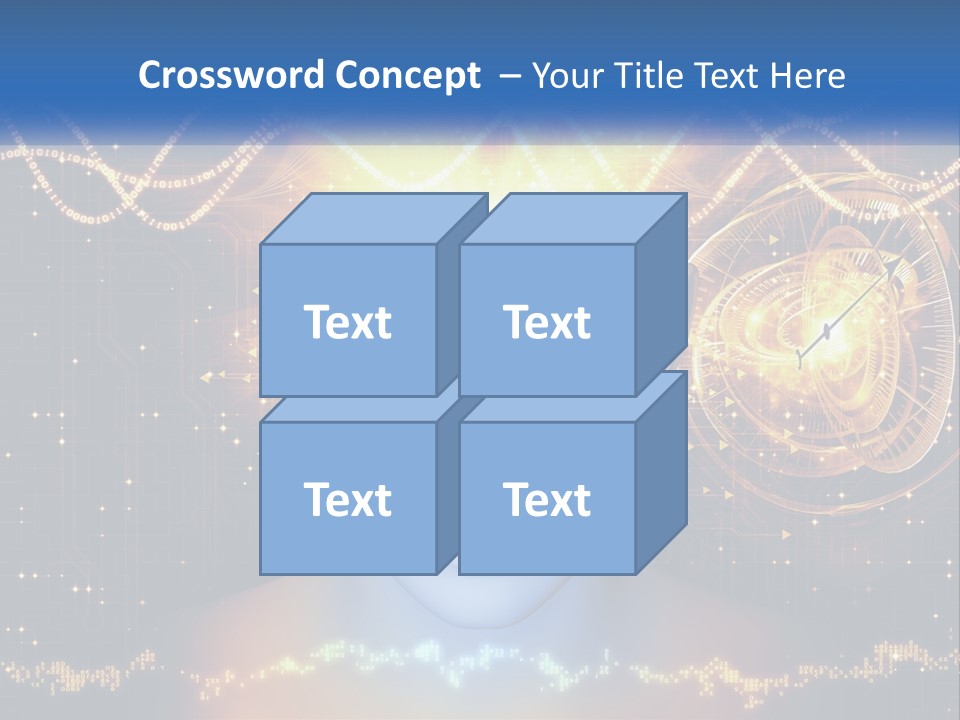 Crossword Concept – Your Title Text Here

Text

Text

Text

Text